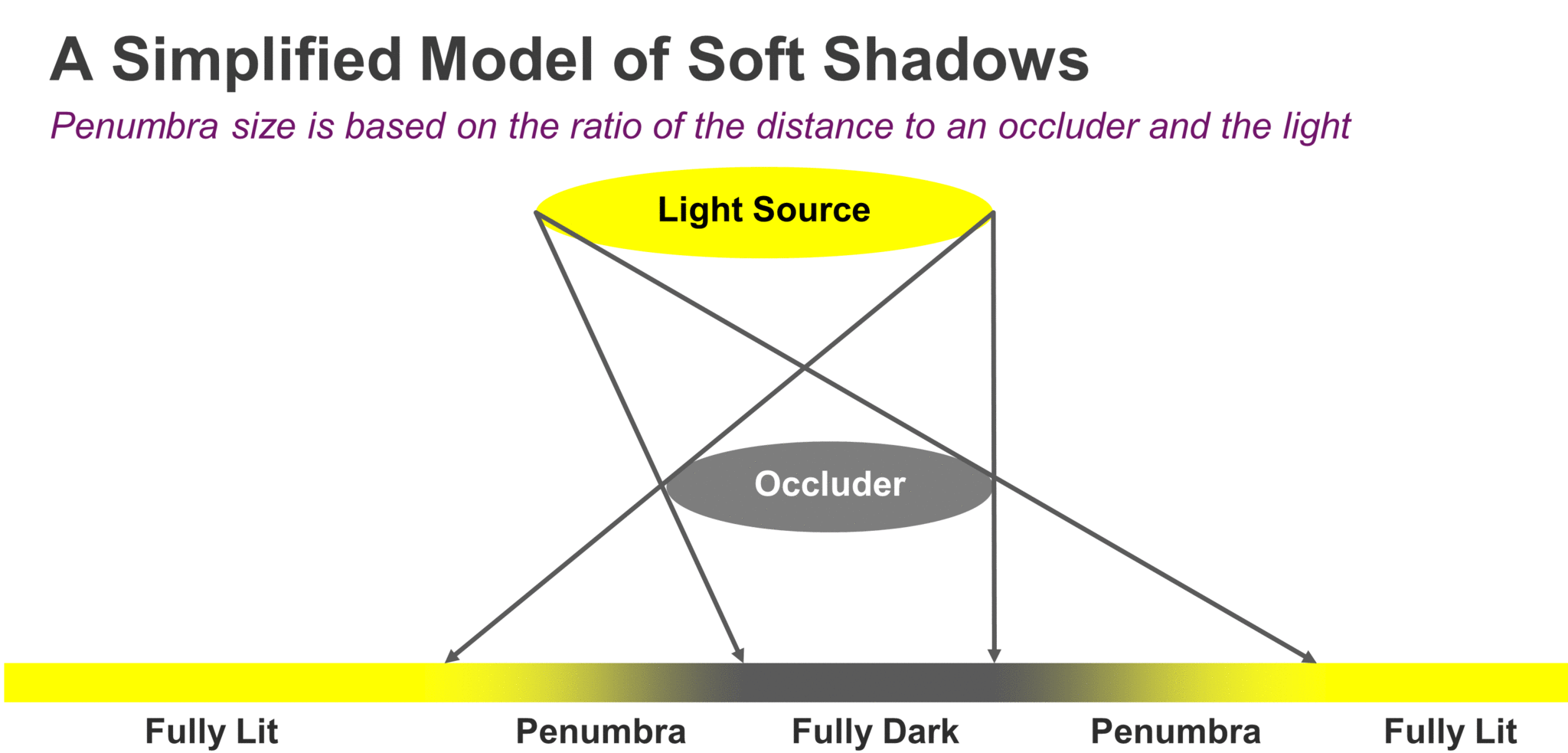 A Simplified Model of Soft Shadows

Penumbra size is based on the ratio of the distance to an occluder and the light

Light Source

Occluder

Fully Lit Penumbra Fully Dark Penumbra Fully Lit